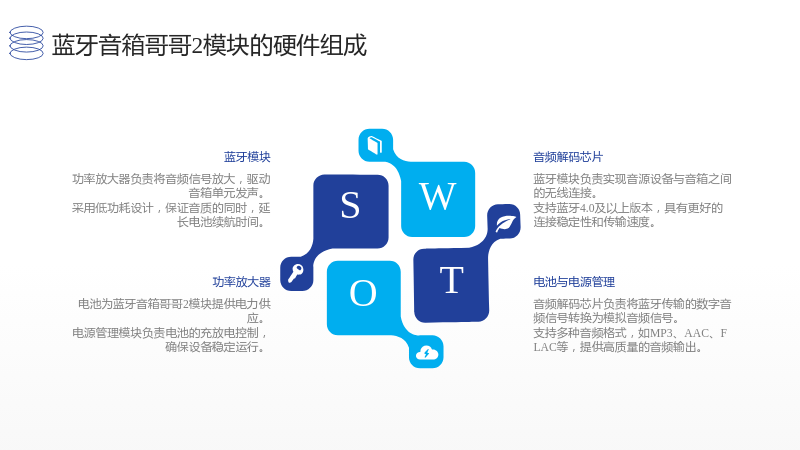 蓝牙音箱哥哥2模块的硬件组成

蓝牙模块

功率放大器负责将音频信号放大，驱动音箱单元发声。

采用低功耗设计，保证音质的同时，延长电池续航时间。

功率放大器

电池为蓝牙音箱哥哥2模块提供电力供应。

电源管理模块负责电池的充放电控制，确保设备稳定运行。

S

W

O

T

音频解码芯片

蓝牙模块负责实现音源设备与音箱之间的无线连接。

支持蓝牙4.0及以上版本，具有更好的连接稳定性和传输速度。

电池与电源管理

音频解码芯片负责将蓝牙传输的数字音频信号转换为模拟音频信号。

支持多种音频格式，如MP3、AAC、FLAC等，提供高质量的音频输出。